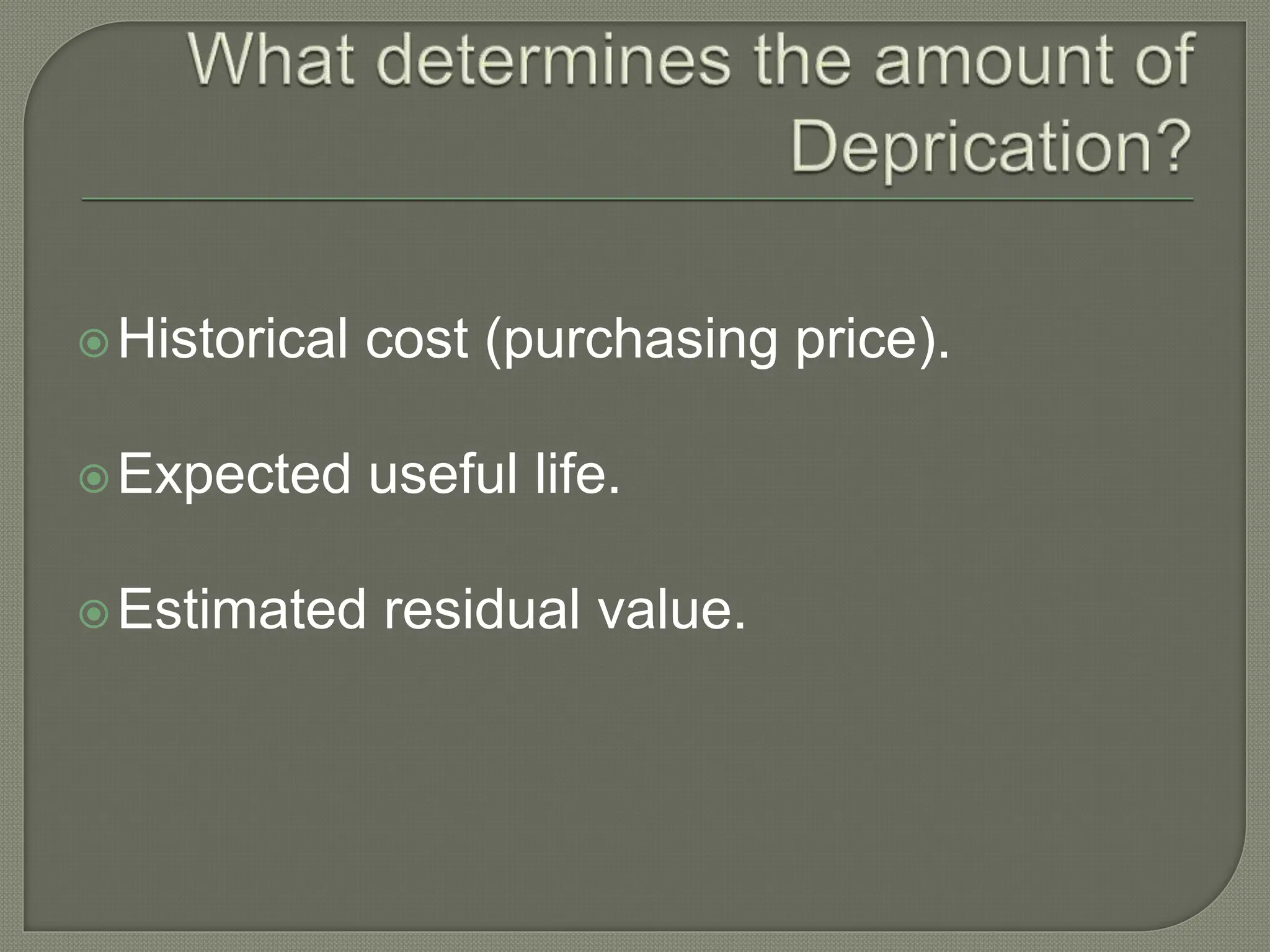 What determines the amount of Deprication?

Historical cost (purchasing price).

Expected useful life.

Estimated residual value.